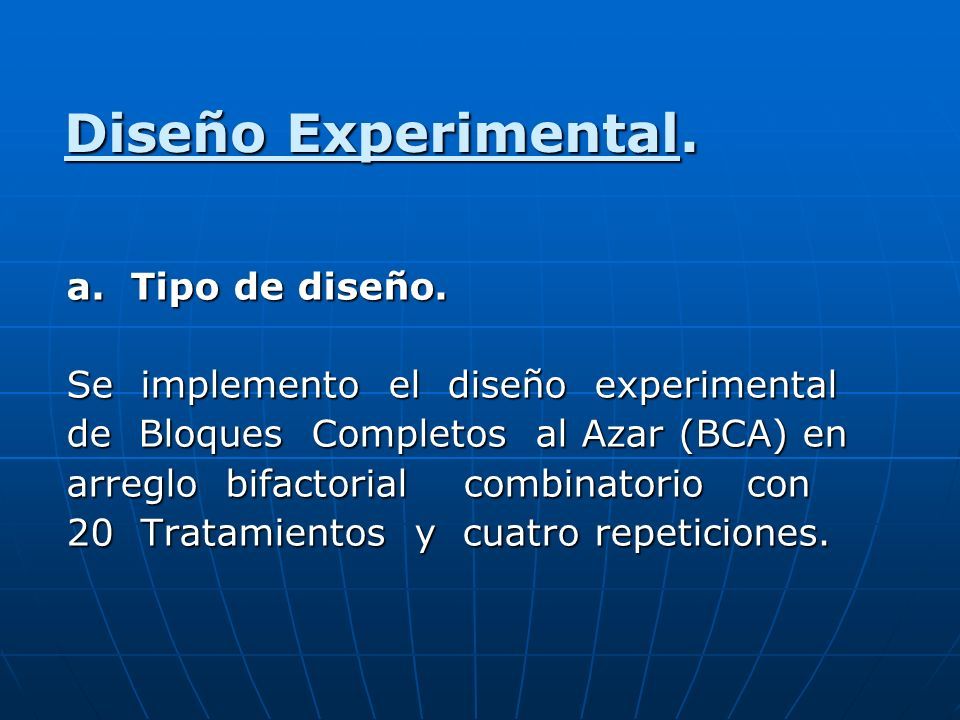 Diseño Experimental.

a. Tipo de diseño.

Se implemento el diseño experimental de Bloques Completos al Azar (BCA) en arreglo bifactorial combinatorio con 20 Tratamientos y cuatro repeticiones.